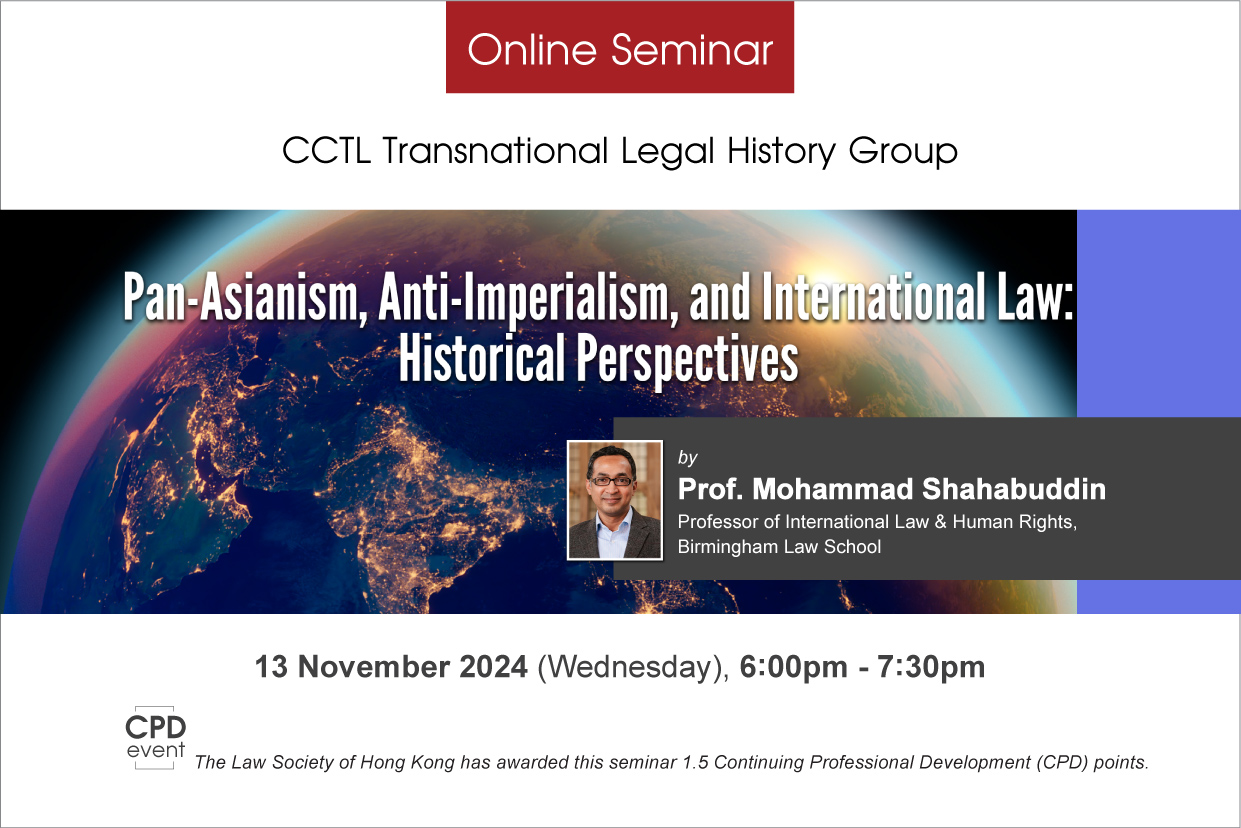 Online Seminar

CCTL Transnational Legal History Group

Pan-Asianism, Anti-Imperialism, and International Law: Historical Perspectives

by
Prof. Mohammad Shahabuddin
Professor of International Law & Human Rights, Birmingham Law School

13 November 2024 (Wednesday), 6:00pm - 7:30pm

CPD event

The Law Society of Hong Kong has awarded this seminar 1.5 Continuing Professional Development (CPD) points.